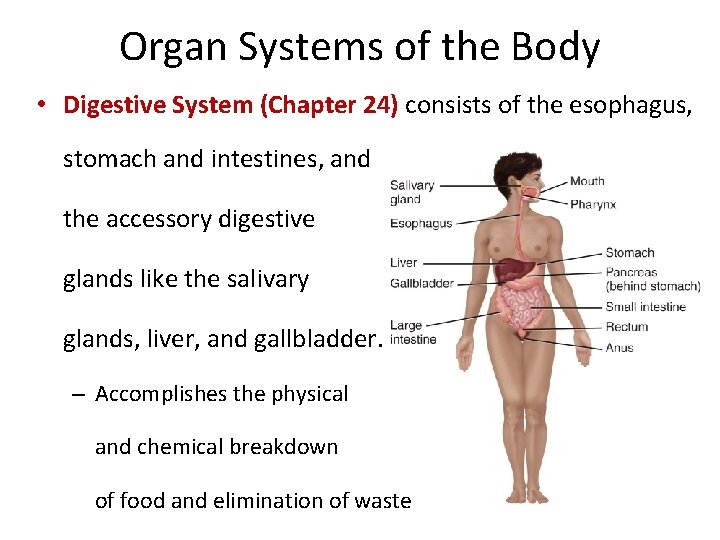 Organ Systems of the Body

• Digestive System (Chapter 24) consists of the esophagus, stomach and intestines, and the accessory digestive glands like the salivary glands, liver, and gallbladder.

– Accomplishes the physical and chemical breakdown of food and elimination of waste

Salivary gland
Esophagus
Liver
Gallbladder
Large intestine
Mouth
Pharynx
Stomach
Pancreas (behind stomach)
Small intestine
Rectum
Anus